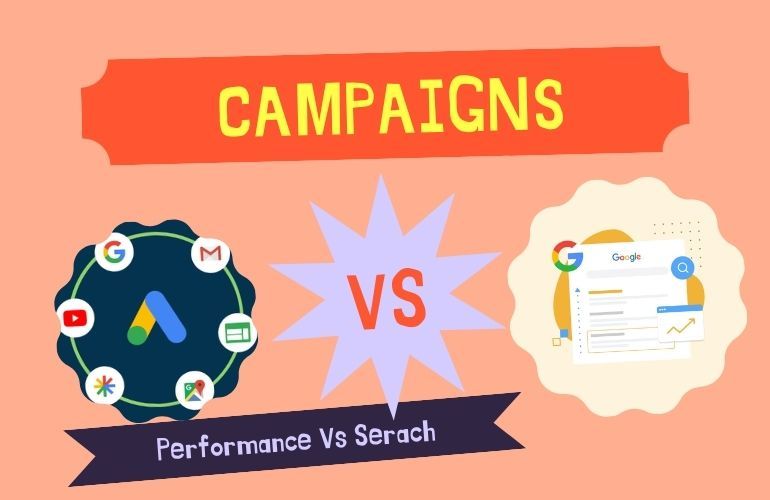 CAMPAIGNS

VS

Google

Performance Vs Serach